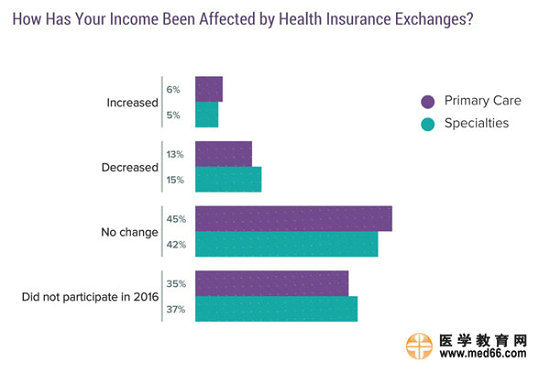 How Has Your Income Been Affected by Health Insurance Exchanges?

Increased
6%
5%

Decreased
13%
15%

No change
45%
42%

Did not participate in 2016
35%
37%

Primary Care
Specialties

医学教育网
www.med66.com